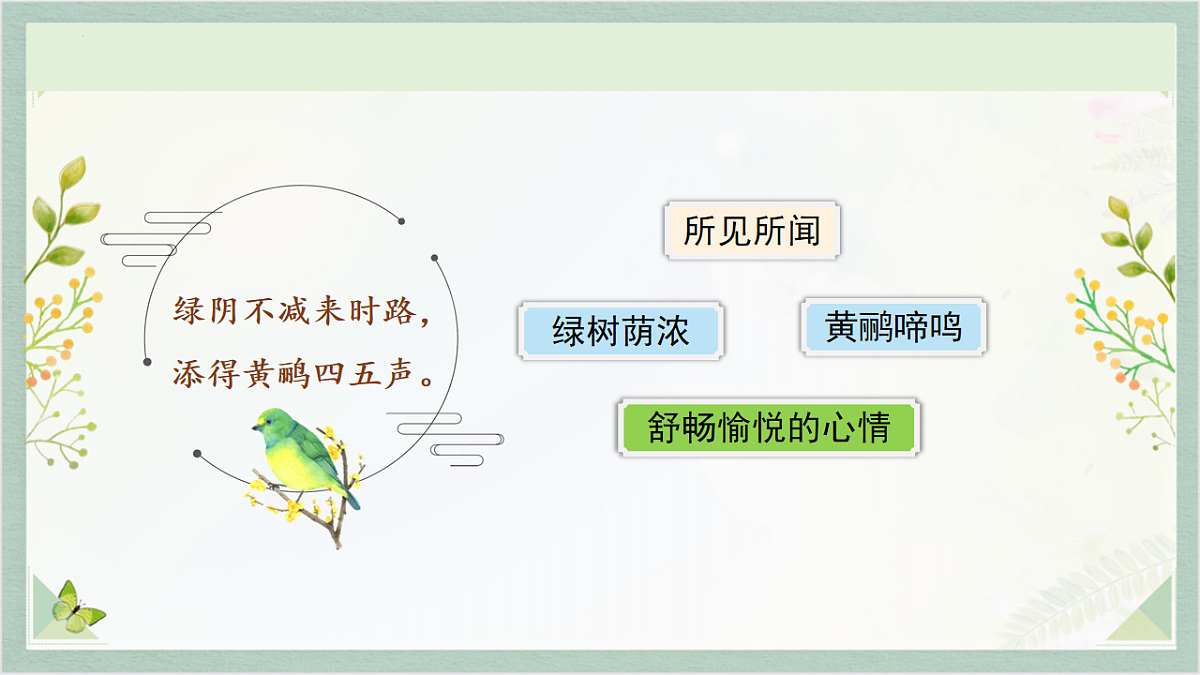 绿阴不减来时路，
添得黄鹂四五声。

所见所闻

绿树荫浓

黄鹂啼鸣

舒畅愉悦的心情